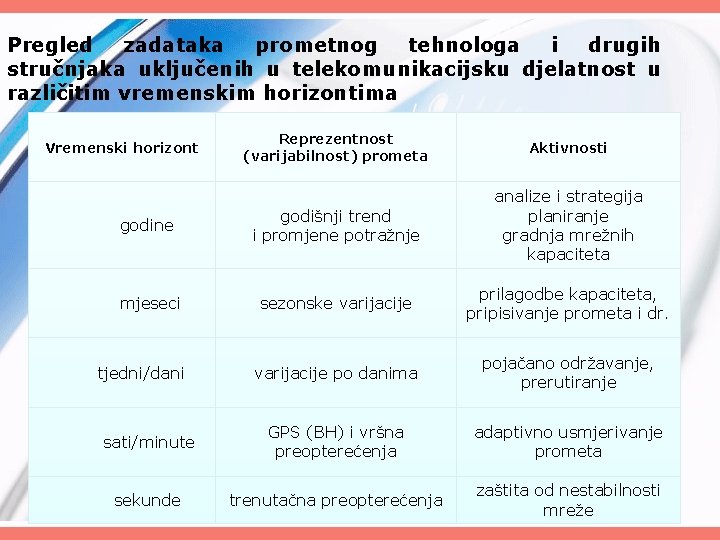 Pregled zadataka prometnog tehnologa i drugih stručnjaka uključenih u telekomunikacijsku djelatnost u različitim vremenskim horizontima

| Vremenski horizont | Reprezentnost (varijabilnost) prometa | Aktivnosti |
|---|---|---|
| godine | godišnji trend i promjene potražnje | analize i strategija planiranje gradnja mrežnih kapaciteta |
| mjeseci | sezonske varijacije | prilagodbe kapaciteta, pripisivanje prometa i dr. |
| tjedni/dani | varijacije po danima | pojačano održavanje, prerutiranje |
| sati/minute | GPS (BH) i vršna preopterećenja | adaptivno usmjerivanje prometa |
| sekunde | trenutačna preopterećenja | zaštita od nestabilnosti mreže |